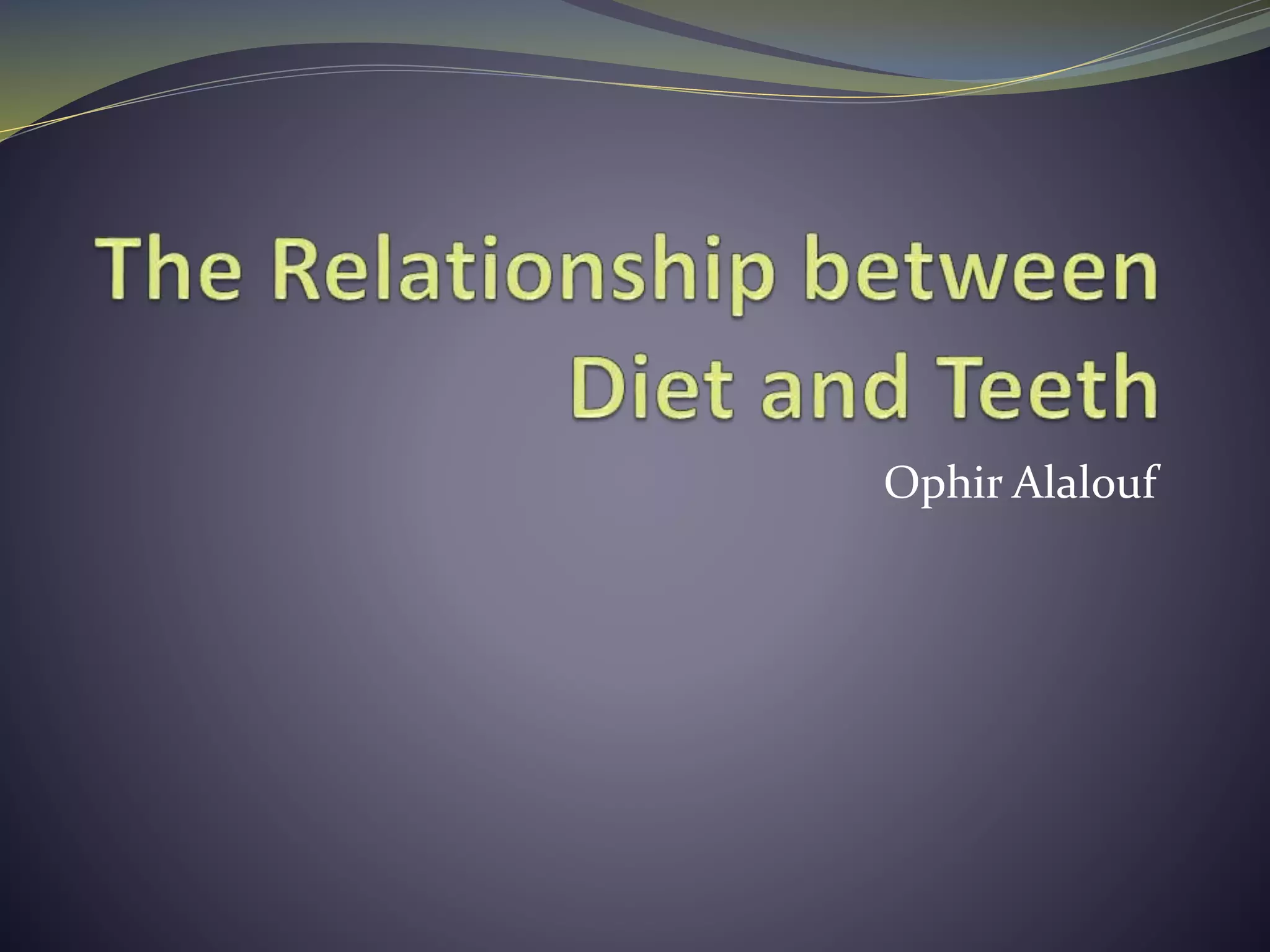 The Relationship between Diet and Teeth

Ophir Alalouf